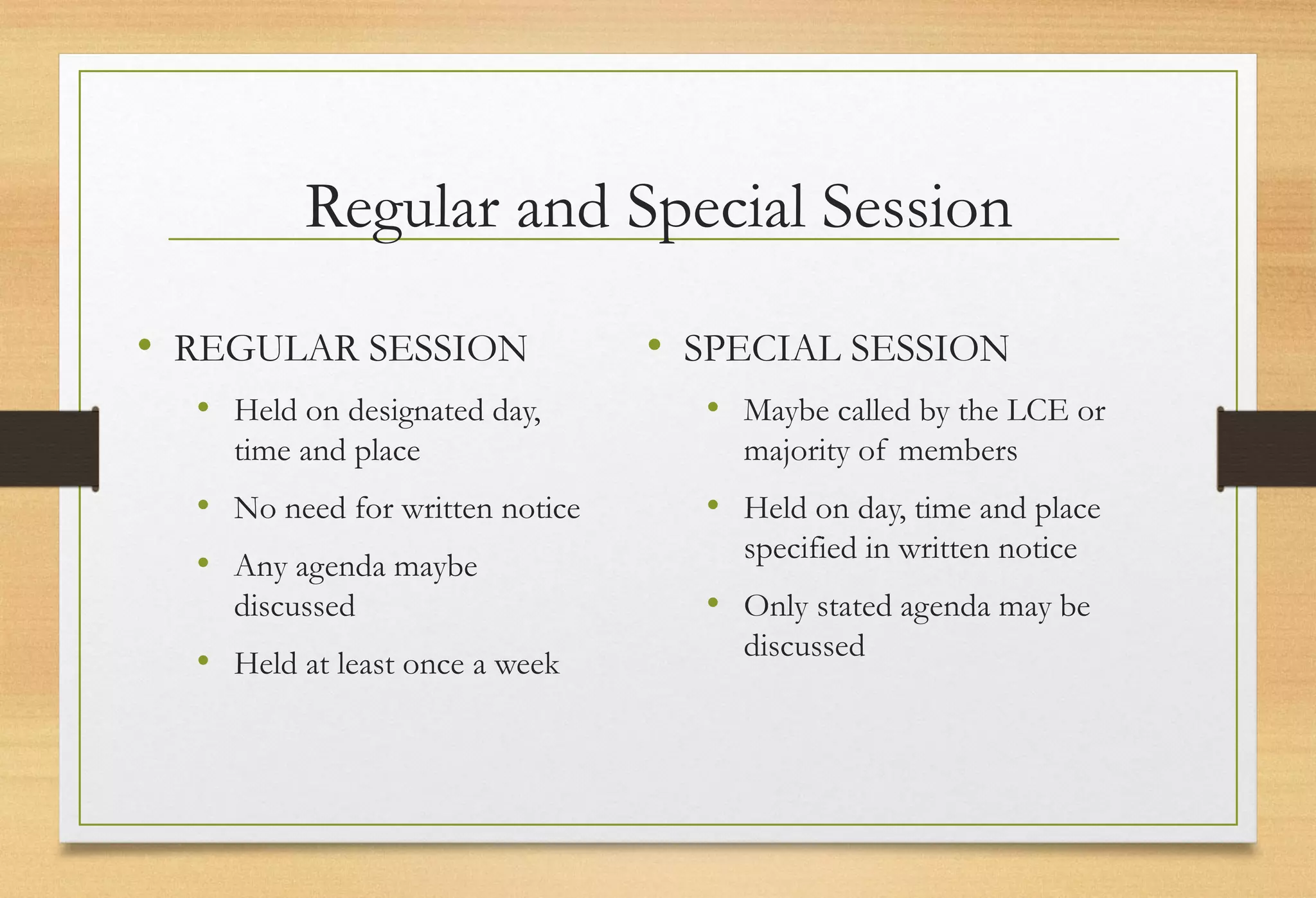 Regular and Special Session

• REGULAR SESSION
  • Held on designated day, time and place
  • No need for written notice
  • Any agenda maybe discussed
  • Held at least once a week

• SPECIAL SESSION
  • Maybe called by the LCE or majority of members
  • Held on day, time and place specified in written notice
  • Only stated agenda may be discussed